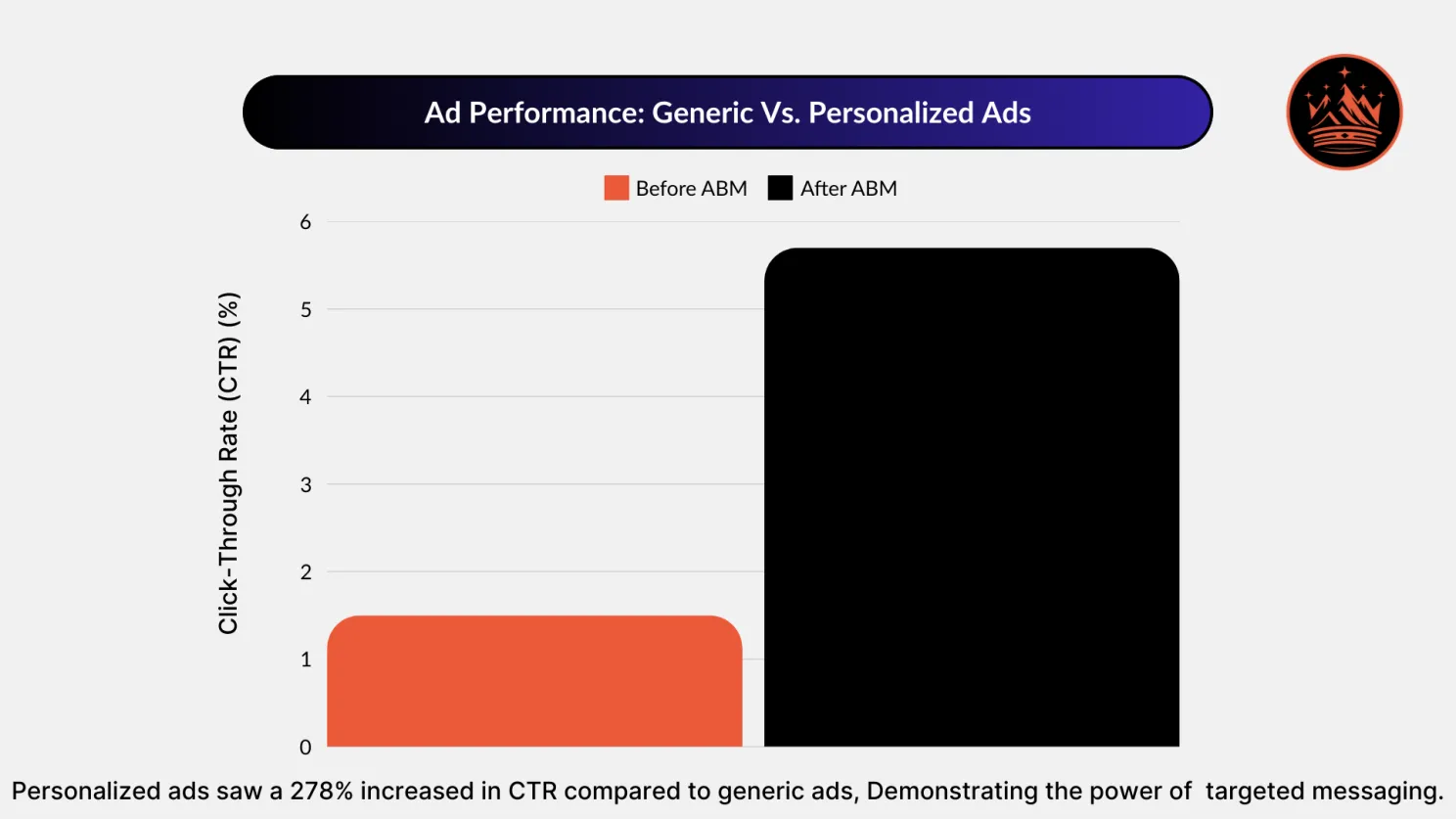 Ad Performance: Generic Vs. Personalized Ads

Before ABM After ABM

Click-Through Rate (CTR) (%)

6
5
4
3
2
1
0

Personalized ads saw a 278% increased in CTR compared to generic ads, Demonstrating the power of targeted messaging.